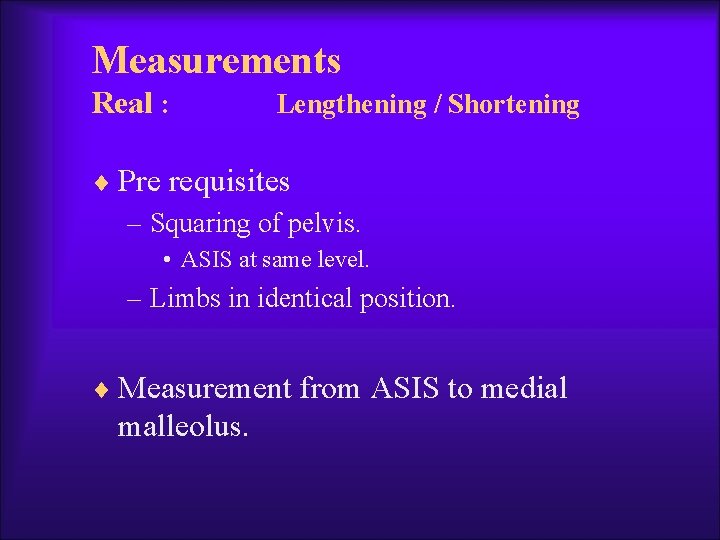 Measurements
Real : Lengthening / Shortening

♦ Pre requisites
– Squaring of pelvis.
• ASIS at same level.
– Limbs in identical position.

♦ Measurement from ASIS to medial malleolus.